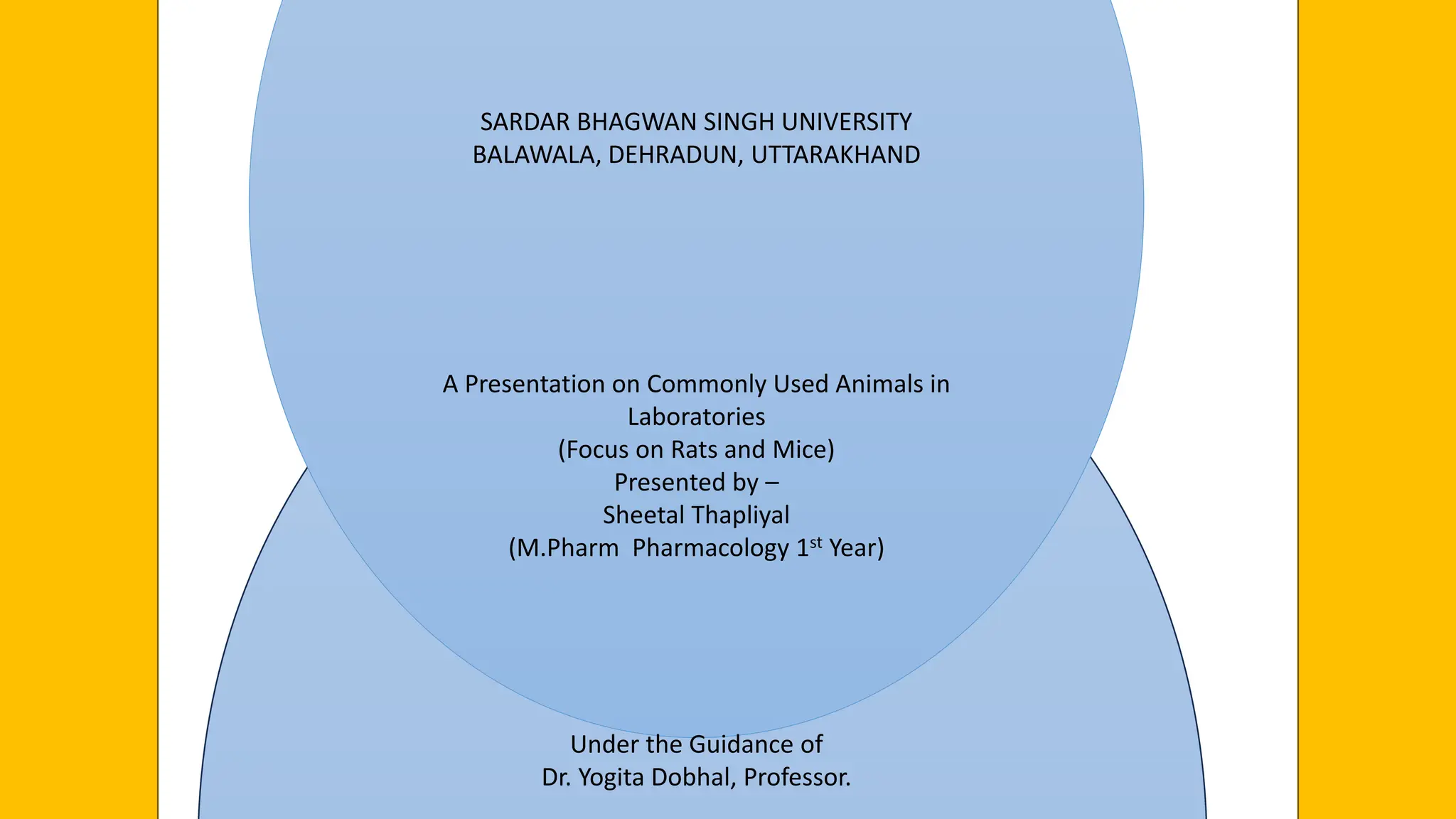 SARDAR BHAGWAN SINGH UNIVERSITY
BALAWALA, DEHRADUN, UTTARAKHAND

A Presentation on Commonly Used Animals in Laboratories
(Focus on Rats and Mice)
Presented by –
Sheetal Thapliyal
(M.Pharm Pharmacology 1$^{st}$ Year)

Under the Guidance of
Dr. Yogita Dobhal, Professor.